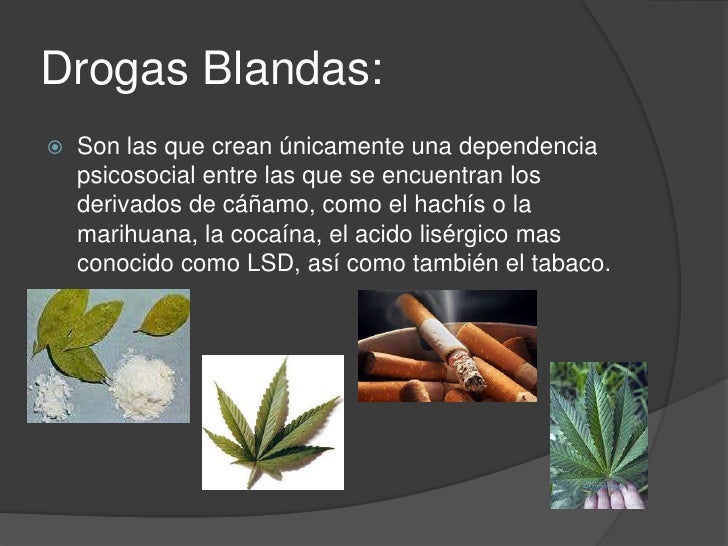 Drogas Blandas:

Son las que crean únicamente una dependencia psicosocial entre las que se encuentran los derivados de cáñamo, como el hachís o la marihuana, la cocaína, el acido lisérgico mas conocido como LSD, así como también el tabaco.